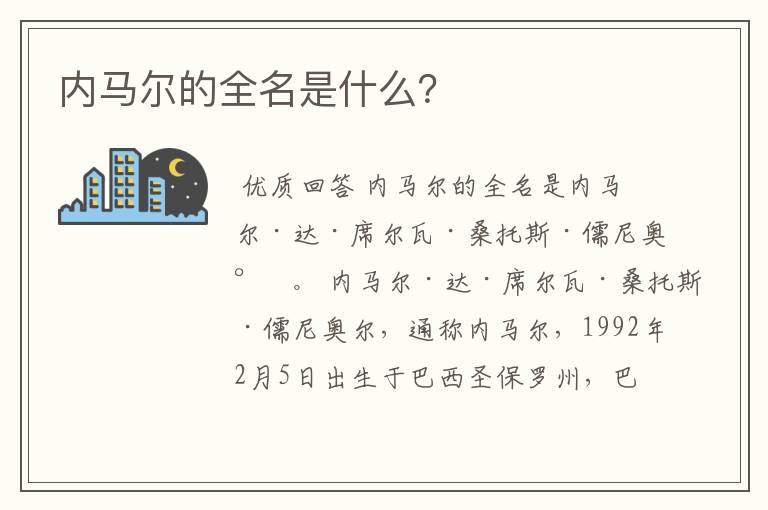 内马尔的全名是什么?

优质回答 内马尔的全名是内马尔·达·席尔瓦·桑托斯·儒尼奥。 。 内马尔·达·席尔瓦·桑托斯·儒尼奥尔，通称内马尔，1992年2月5日出生于巴西圣保罗州，巴